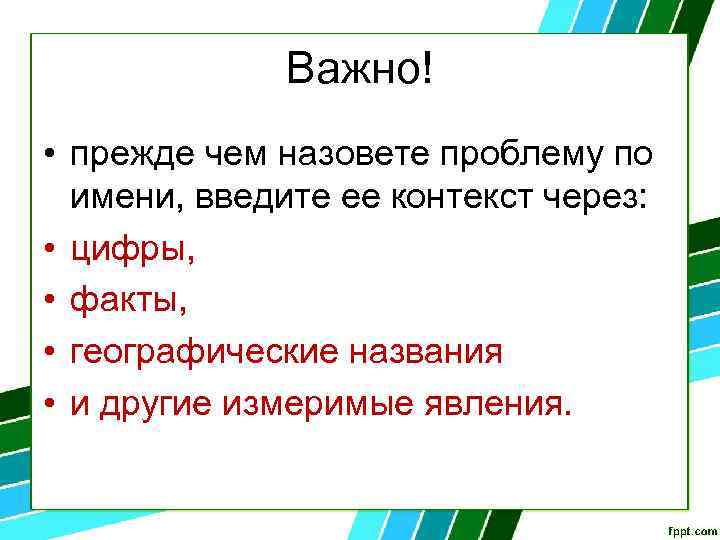 Важно!

• прежде чем назовете проблему по имени, введите ее контекст через:
• цифры,
• факты,
• географические названия
• и другие измеримые явления.

fppt.com